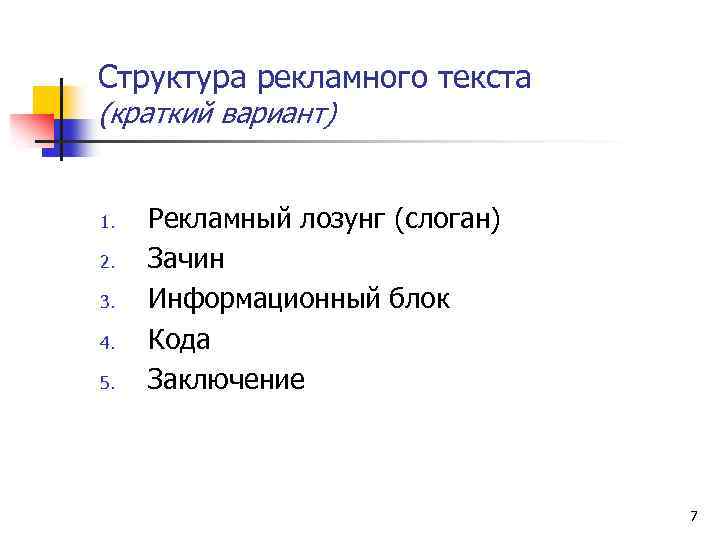 Структура рекламного текста
(краткий вариант)

1. Рекламный лозунг (слоган)
2. Зачин
3. Информационный блок
4. Кода
5. Заключение

7